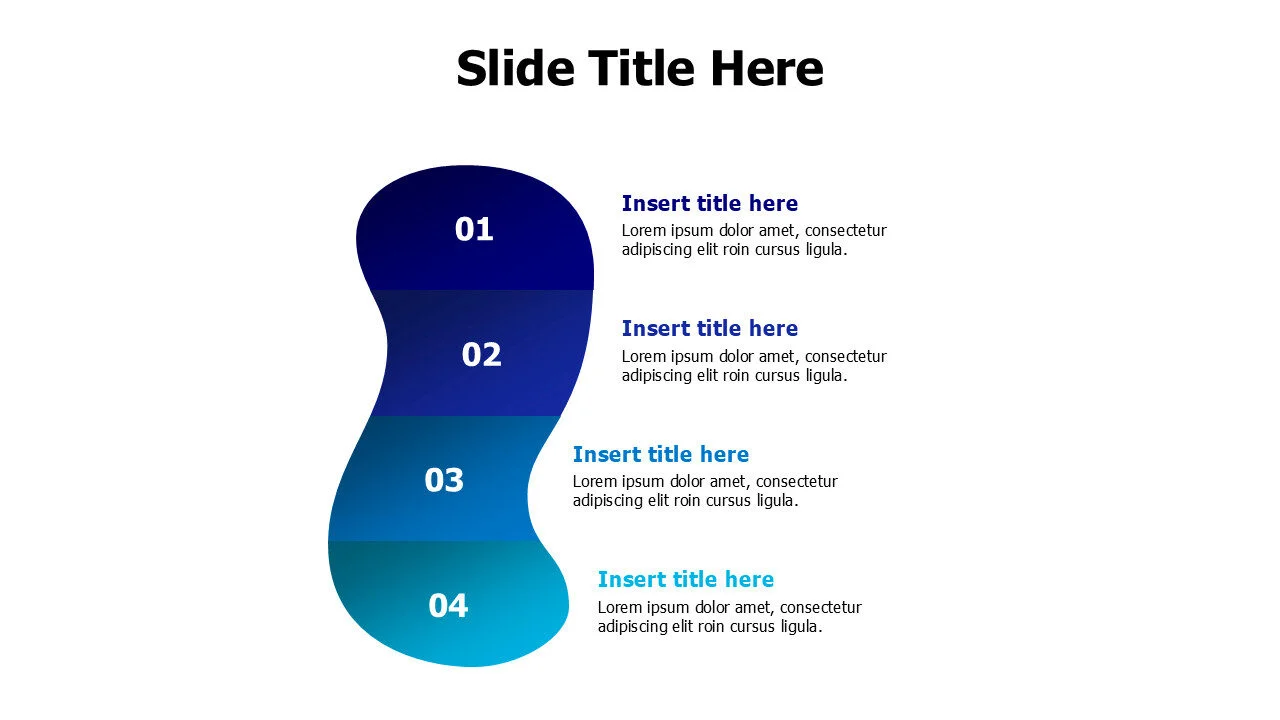 Slide Title Here

01

Insert title here
Lorem ipsum dolor amet, consectetur adipiscing elit roin cursus ligula.

02

Insert title here
Lorem ipsum dolor amet, consectetur adipiscing elit roin cursus ligula.

03

Insert title here
Lorem ipsum dolor amet, consectetur adipiscing elit roin cursus ligula.

04

Insert title here
Lorem ipsum dolor amet, consectetur adipiscing elit roin cursus ligula.